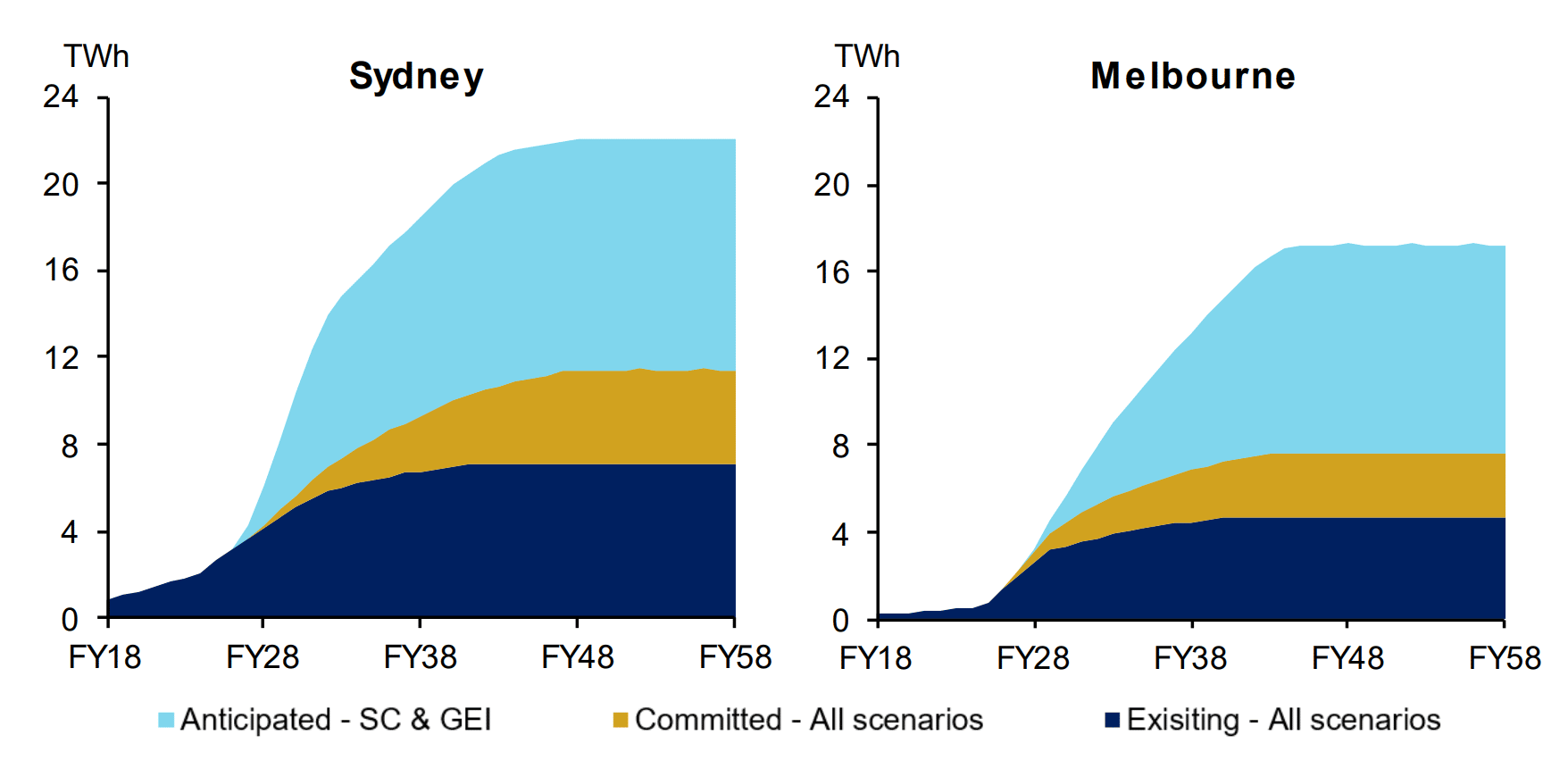 TWh

Sydney

24
20
16
12
8
4
0

FY18 FY28 FY38 FY48 FY58

TWh

Melbourne

24
20
16
12
8
4
0

FY18 FY28 FY38 FY48 FY58

Anticipated - SC & GEI   Committed - All scenarios   Exisiting - All scenarios